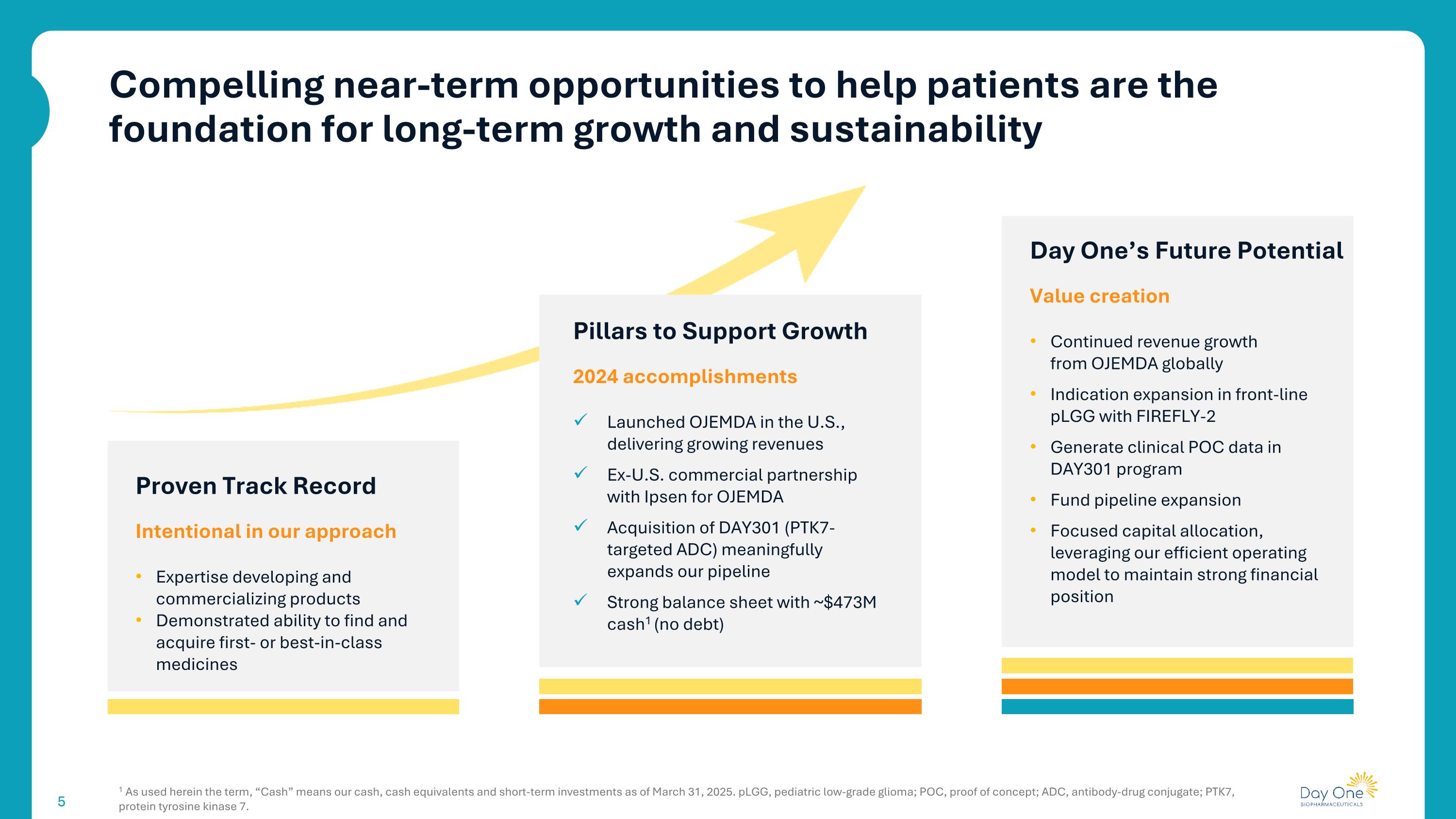 Compelling near-term opportunities to help patients are the foundation for long-term growth and sustainability

Proven Track Record

Intentional in our approach

• Expertise developing and commercializing products
• Demonstrated ability to find and acquire first- or best-in-class medicines

Pillars to Support Growth

2024 accomplishments

✓ Launched OJEMDA in the U.S., delivering growing revenues
✓ Ex-U.S. commercial partnership with Ipsen for OJEMDA
✓ Acquisition of DAY301 (PTK7-targeted ADC) meaningfully expands our pipeline
✓ Strong balance sheet with ~$473M cash$^1$ (no debt)

Day One's Future Potential

Value creation

• Continued revenue growth from OJEMDA globally
• Indication expansion in front-line pLGG with FIREFLY-2
• Generate clinical POC data in DAY301 program
• Fund pipeline expansion
• Focused capital allocation, leveraging our efficient operating model to maintain strong financial position

5

$^1$ As used herein the term, "Cash" means our cash, cash equivalents and short-term investments as of March 31, 2025. pLGG, pediatric low-grade glioma; POC, proof of concept; ADC, antibody-drug conjugate; PTK7, protein tyrosine kinase 7.

Day One BIOPHARMACEUTICALS